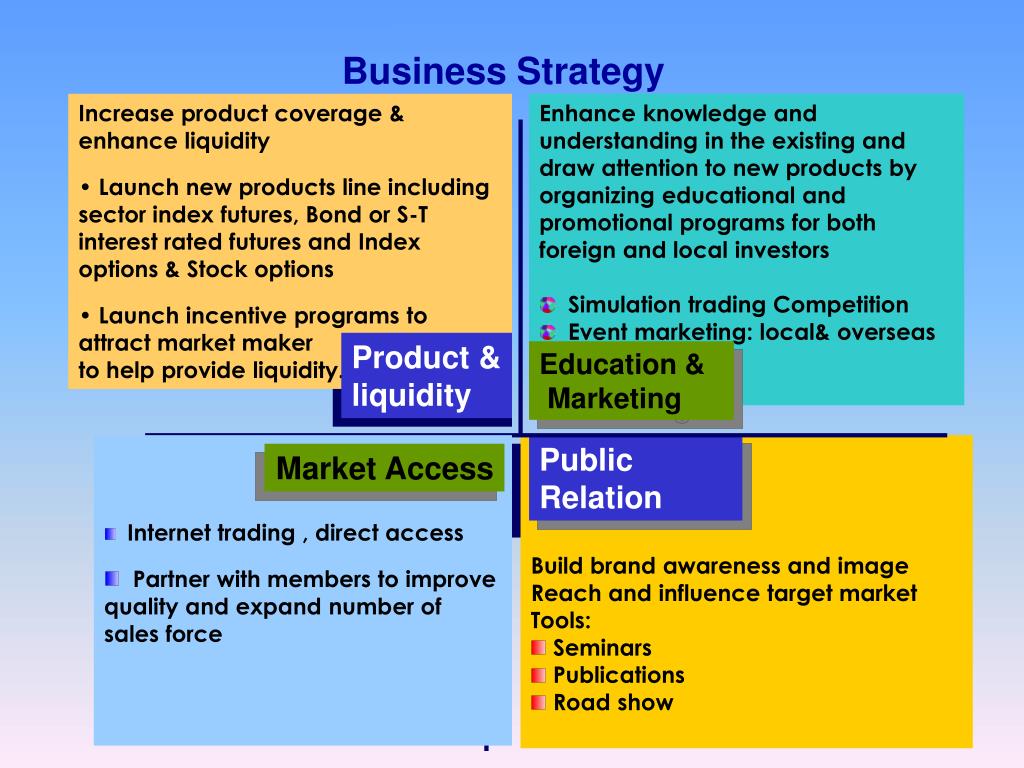 Business Strategy

Increase product coverage & enhance liquidity

• Launch new products line including sector index futures, Bond or S-T interest rated futures and Index options & Stock options

• Launch incentive programs to attract market maker to help provide liquidity.

Product & liquidity

Enhance knowledge and understanding in the existing and draw attention to new products by organizing educational and promotional programs for both foreign and local investors

Simulation trading Competition
Event marketing: local& overseas

Education & Marketing

Market Access

Internet trading , direct access

Partner with members to improve quality and expand number of sales force

Public Relation

Build brand awareness and image
Reach and influence target market
Tools:
Seminars
Publications
Road show